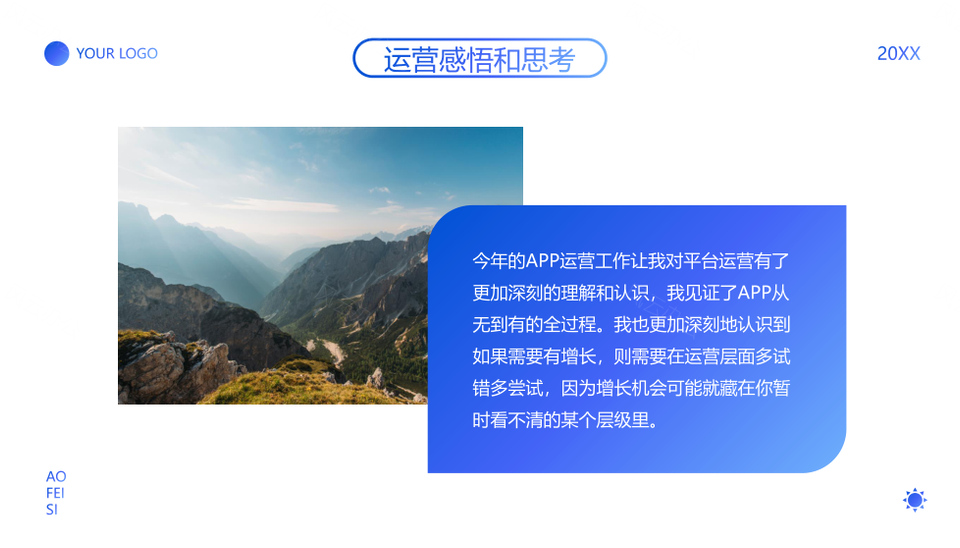 YOUR LOGO

运营感悟和思考

20XX

今年的APP运营工作让我对平台运营有了更加深刻的理解和认识，我见证了APP从无到有的全过程。我也更加深刻地认识到如果需要有增长，则需要在运营层面多试错多尝试，因为增长机会可能就藏在你暂时看不清的某个层级里。

AO
FEI
SI